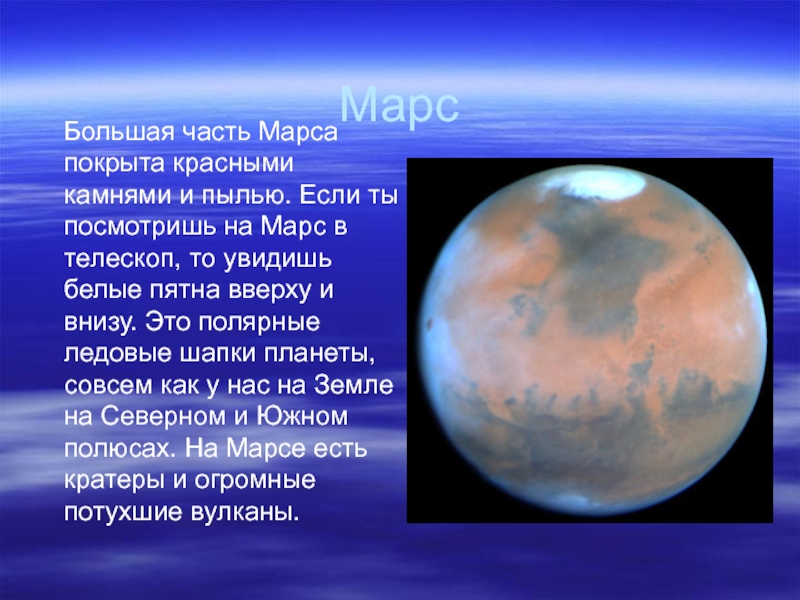 Марс

Большая часть Марса покрыта красными камнями и пылью. Если ты посмотришь на Марс в телескоп, то увидишь белые пятна вверху и внизу. Это полярные ледовые шапки планеты, совсем как у нас на Земле на Северном и Южном полюсах. На Марсе есть кратеры и огромные потухшие вулканы.